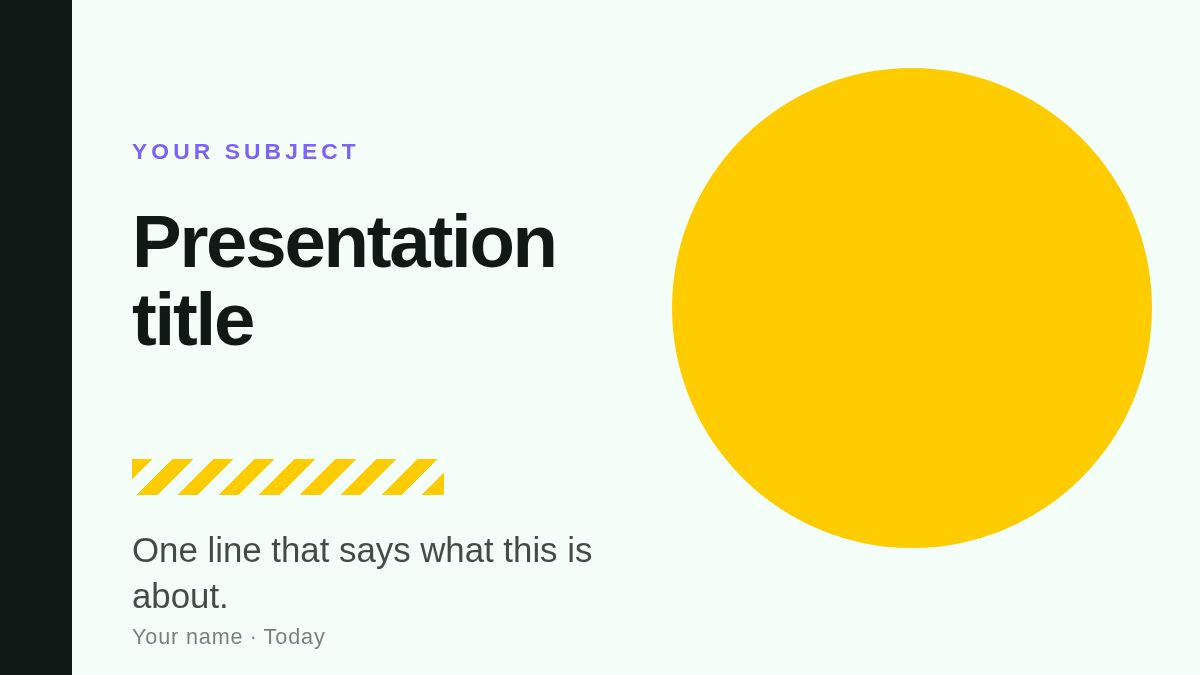 YOUR SUBJECT

Presentation title

One line that says what this is about.

Your name · Today